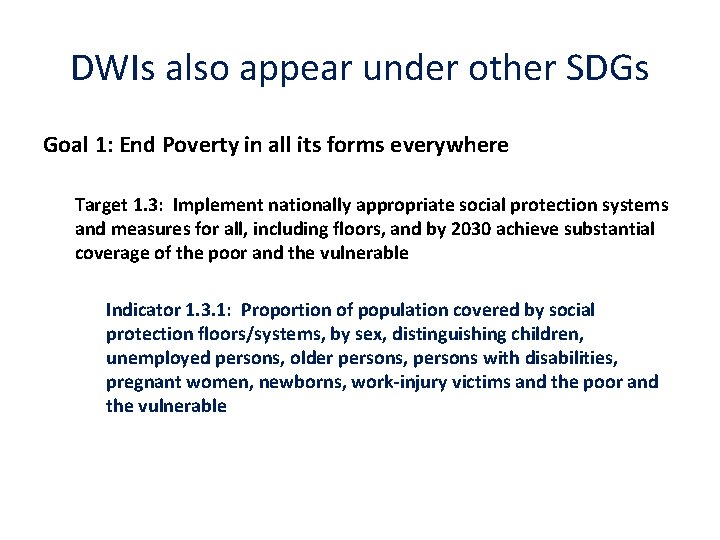 DWIs also appear under other SDGs

Goal 1: End Poverty in all its forms everywhere

Target 1.3: Implement nationally appropriate social protection systems and measures for all, including floors, and by 2030 achieve substantial coverage of the poor and the vulnerable

Indicator 1.3.1: Proportion of population covered by social protection floors/systems, by sex, distinguishing children, unemployed persons, older persons, persons with disabilities, pregnant women, newborns, work-injury victims and the poor and the vulnerable